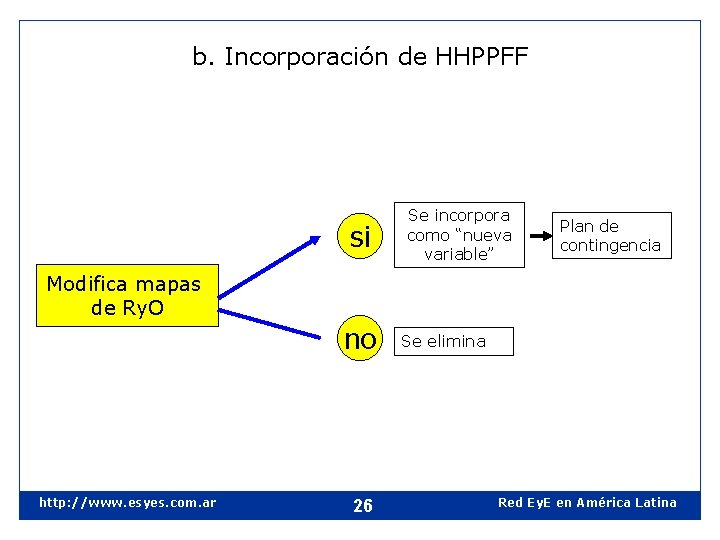 b. Incorporación de HHPPFF

Modifica mapas de RyO

si

Se incorpora como “nueva variable”

Plan de contingencia

no

Se elimina

http://www.esyes.com.ar

26

Red EyE en América Latina